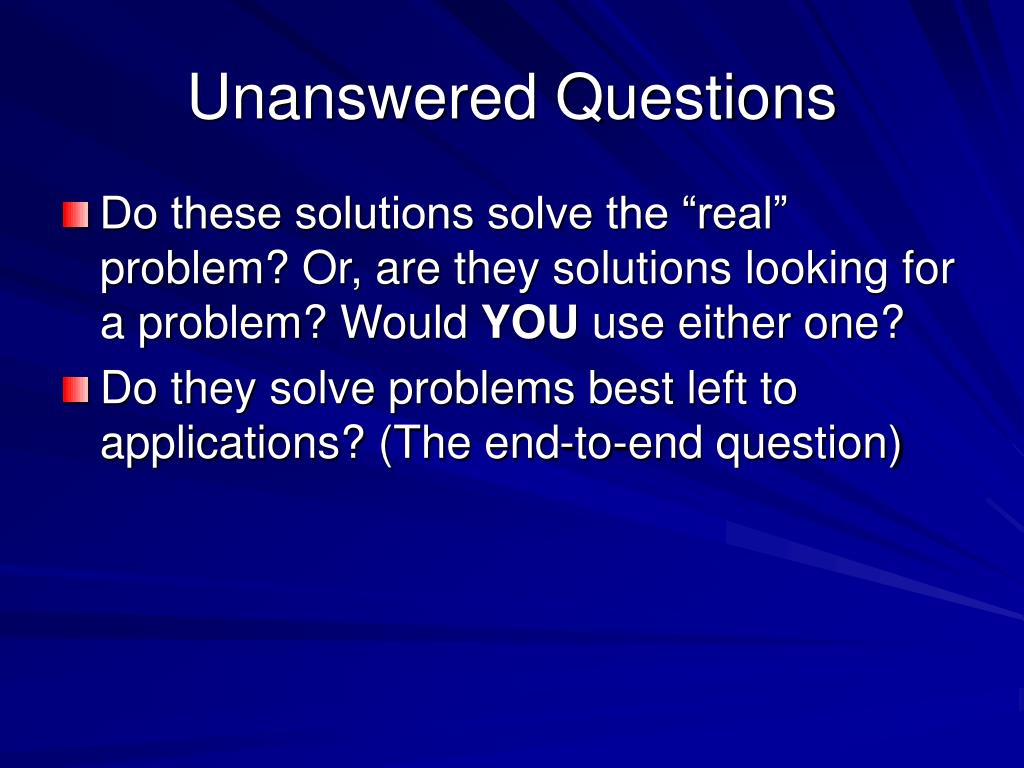 Unanswered Questions

Do these solutions solve the “real” problem? Or, are they solutions looking for a problem? Would YOU use either one?

Do they solve problems best left to applications? (The end-to-end question)